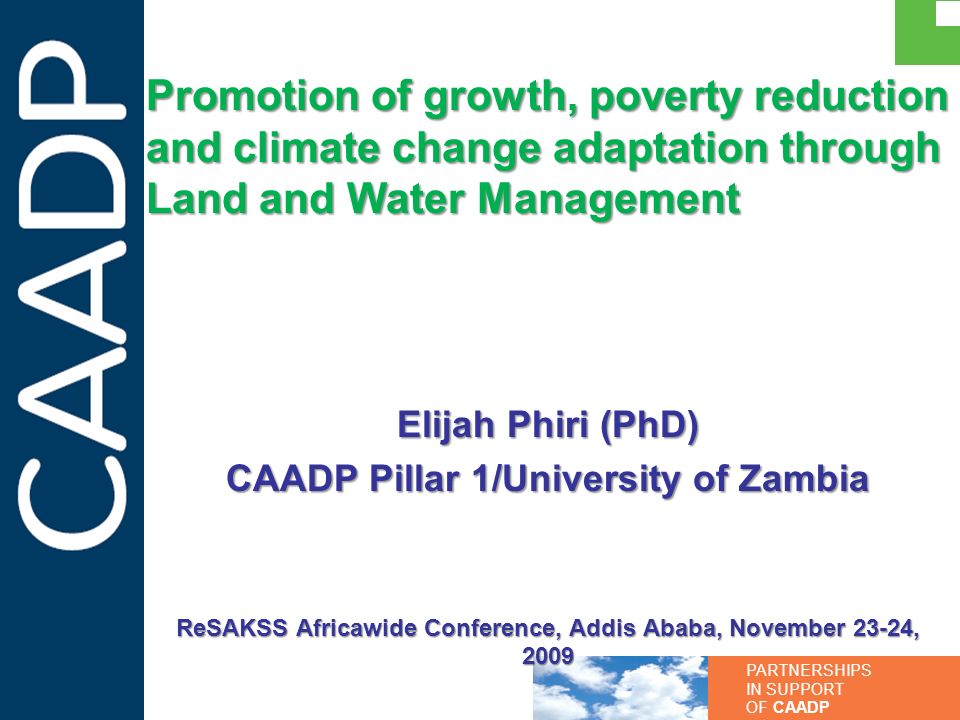 CAADP

Promotion of growth, poverty reduction and climate change adaptation through Land and Water Management

Elijah Phiri (PhD)
CAADP Pillar 1/University of Zambia

ReSAKSS Africawide Conference, Addis Ababa, November 23-24, 2009

PARTNERSHIPS IN SUPPORT OF CAADP